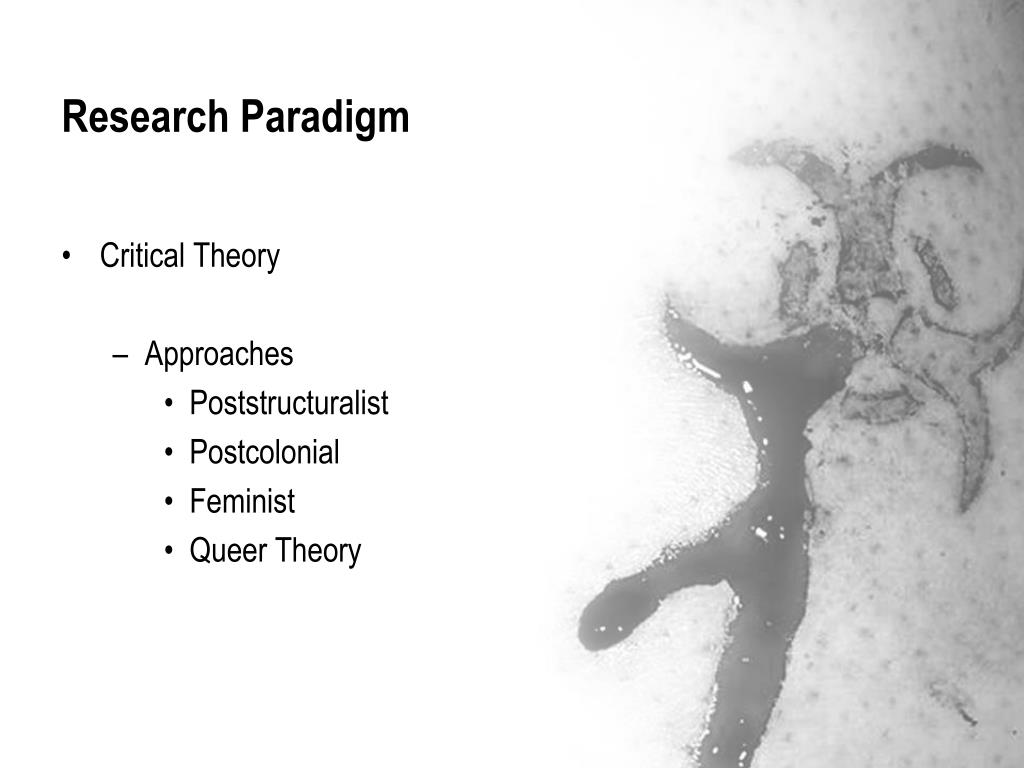 Research Paradigm

• Critical Theory

– Approaches
• Poststructuralist
• Postcolonial
• Feminist
• Queer Theory